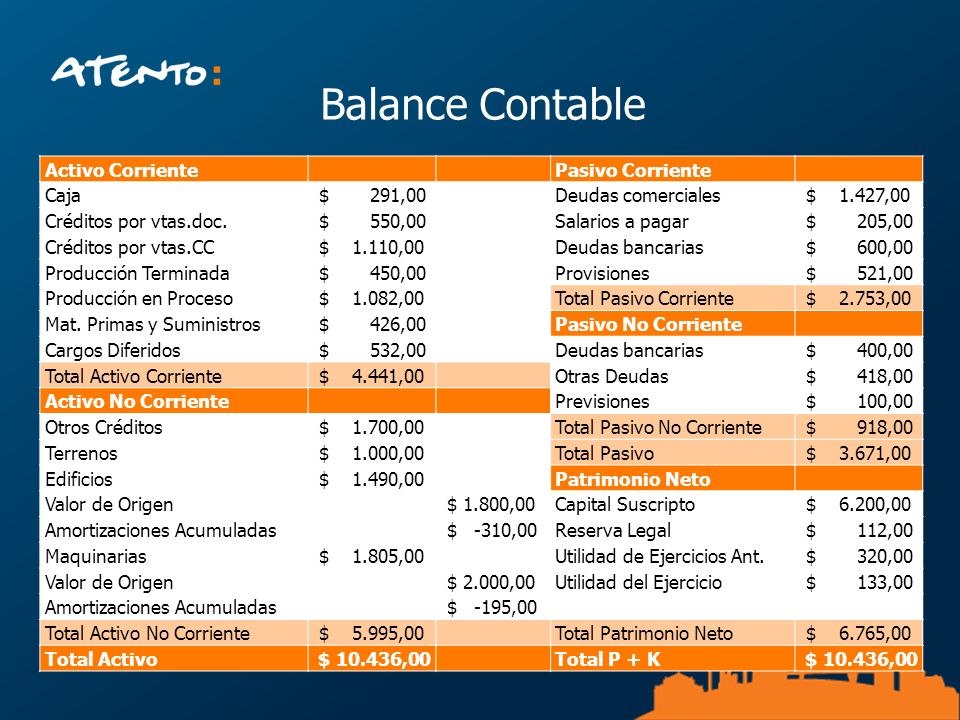 ATENTO:

Balance Contable

| Activo Corriente | | | Pasivo Corriente | |
|---|---|---|---|---|
| Caja | $ 291,00 | | Deudas comerciales | $ 1.427,00 |
| Créditos por vtas.doc. | $ 550,00 | | Salarios a pagar | $ 205,00 |
| Créditos por vtas.CC | $ 1.110,00 | | Deudas bancarias | $ 600,00 |
| Producción Terminada | $ 450,00 | | Provisiones | $ 521,00 |
| Producción en Proceso | $ 1.082,00 | | Total Pasivo Corriente | $ 2.753,00 |
| Mat. Primas y Suministros | $ 426,00 | | Pasivo No Corriente | |
| Cargos Diferidos | $ 532,00 | | Deudas bancarias | $ 400,00 |
| Total Activo Corriente | $ 4.441,00 | | Otras Deudas | $ 418,00 |
| Activo No Corriente | | | Previsiones | $ 100,00 |
| Otros Créditos | $ 1.700,00 | | Total Pasivo No Corriente | $ 918,00 |
| Terrenos | $ 1.000,00 | | Total Pasivo | $ 3.671,00 |
| Edificios | $ 1.490,00 | | Patrimonio Neto | |
| Valor de Origen | | $ 1.800,00 | Capital Suscripto | $ 6.200,00 |
| Amortizaciones Acumuladas | | $ -310,00 | Reserva Legal | $ 112,00 |
| Maquinarias | $ 1.805,00 | | Utilidad de Ejercicios Ant. | $ 320,00 |
| Valor de Origen | | $ 2.000,00 | Utilidad del Ejercicio | $ 133,00 |
| Amortizaciones Acumuladas | | $ -195,00 | | |
| Total Activo No Corriente | $ 5.995,00 | | Total Patrimonio Neto | $ 6.765,00 |
| Total Activo | $ 10.436,00 | | Total P + K | $ 10.436,00 |